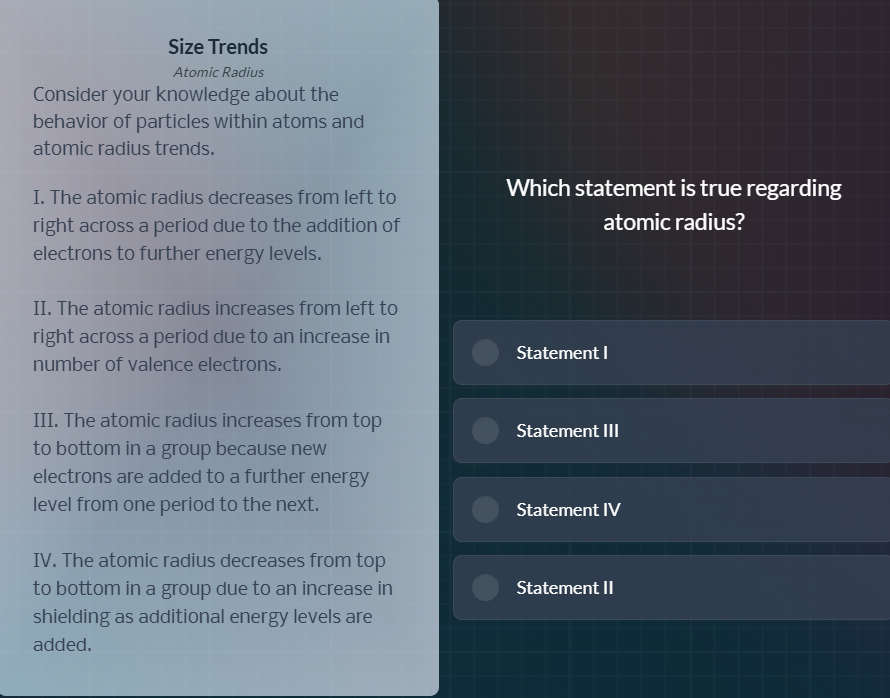 Size Trends
Atomic Radius
Consider your knowledge about the behavior of particles within atoms and atomic radius trends.

I. The atomic radius decreases from left to right across a period due to the addition of electrons to further energy levels.

II. The atomic radius increases from left to right across a period due to an increase in number of valence electrons.

III. The atomic radius increases from top to bottom in a group because new electrons are added to a further energy level from one period to the next.

IV. The atomic radius decreases from top to bottom in a group due to an increase in shielding as additional energy levels are added.

Which statement is true regarding atomic radius?

Statement I

Statement III

Statement IV

Statement II